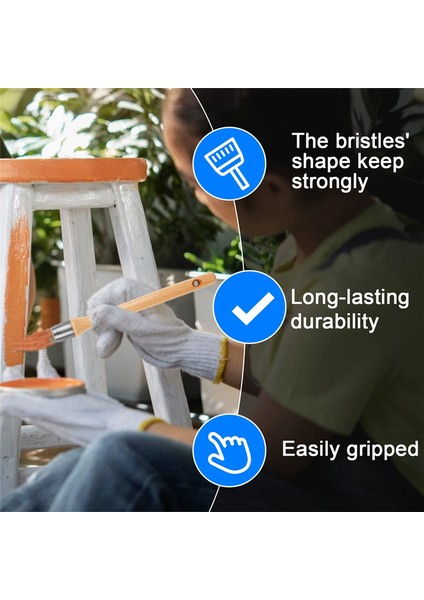 The bristles' shape keep strongly

Long-lasting durability

Easily gripped